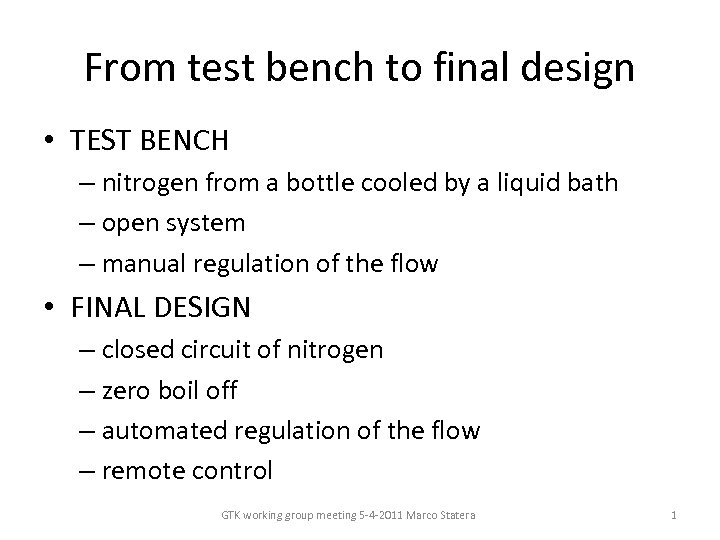 From test bench to final design

• TEST BENCH
– nitrogen from a bottle cooled by a liquid bath
– open system
– manual regulation of the flow

• FINAL DESIGN
– closed circuit of nitrogen
– zero boil off
– automated regulation of the flow
– remote control

GTK working group meeting 5-4-2011 Marco Statera

1